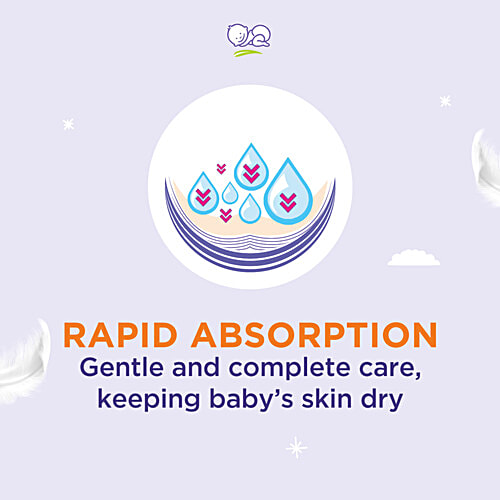 RAPID ABSORPTION
Gentle and complete care, keeping baby's skin dry